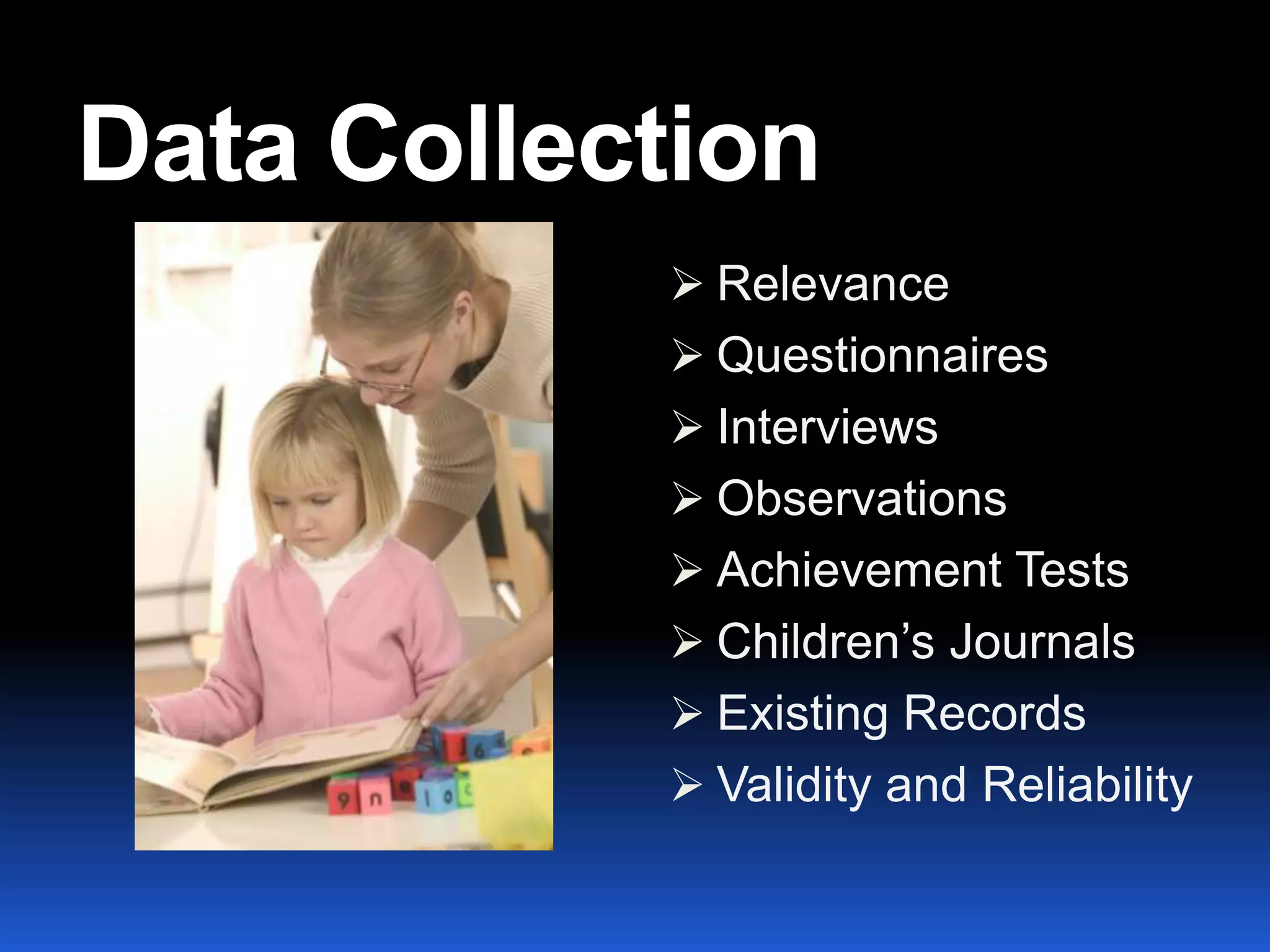 Data Collection

➢ Relevance
➢ Questionnaires
➢ Interviews
➢ Observations
➢ Achievement Tests
➢ Children's Journals
➢ Existing Records
➢ Validity and Reliability